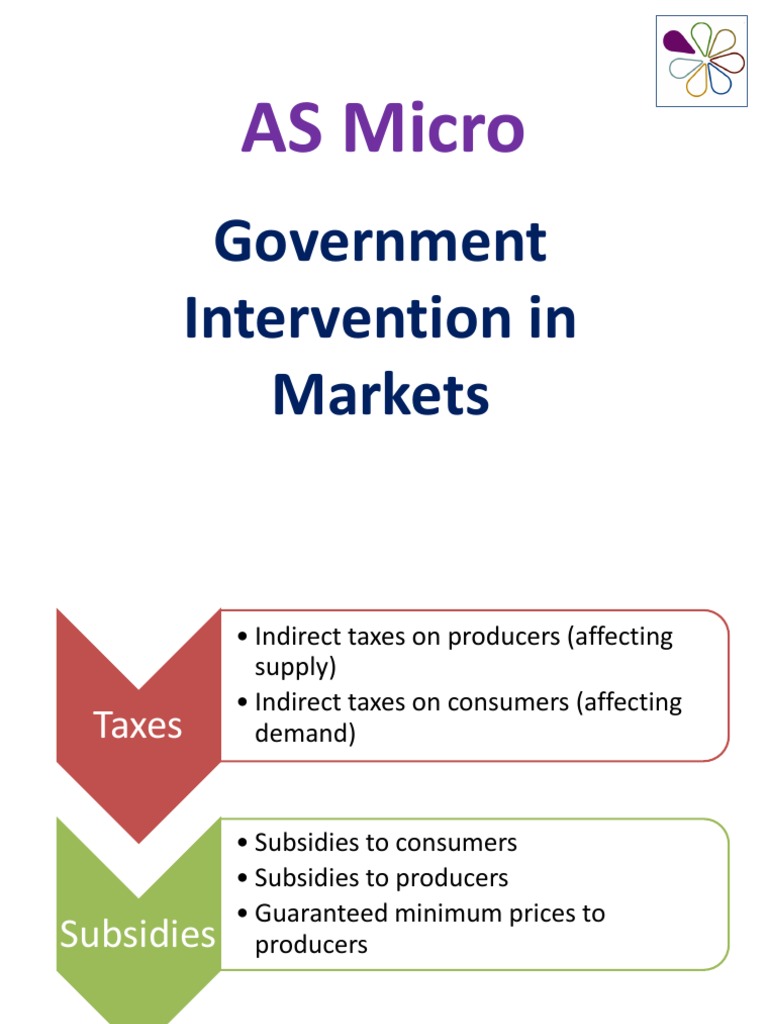 AS Micro

Government Intervention in Markets

Taxes

• Indirect taxes on producers (affecting supply)
• Indirect taxes on consumers (affecting demand)

Subsidies

• Subsidies to consumers
• Subsidies to producers
• Guaranteed minimum prices to producers